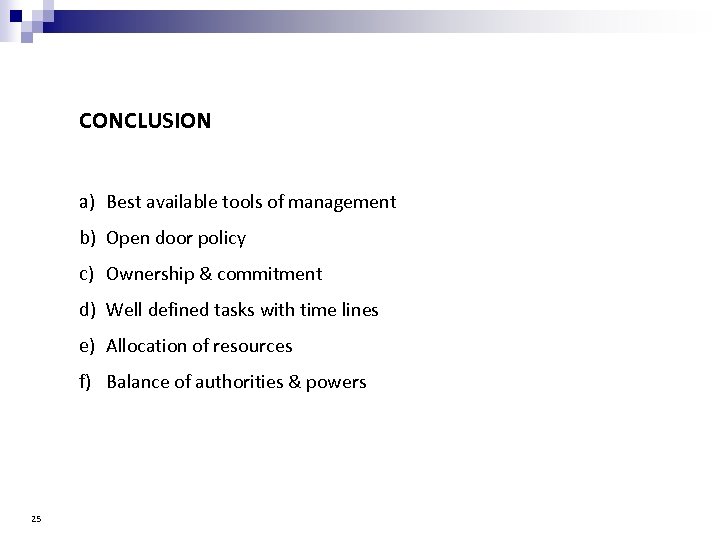 CONCLUSION

a) Best available tools of management

b) Open door policy

c) Ownership & commitment

d) Well defined tasks with time lines

e) Allocation of resources

f) Balance of authorities & powers

25